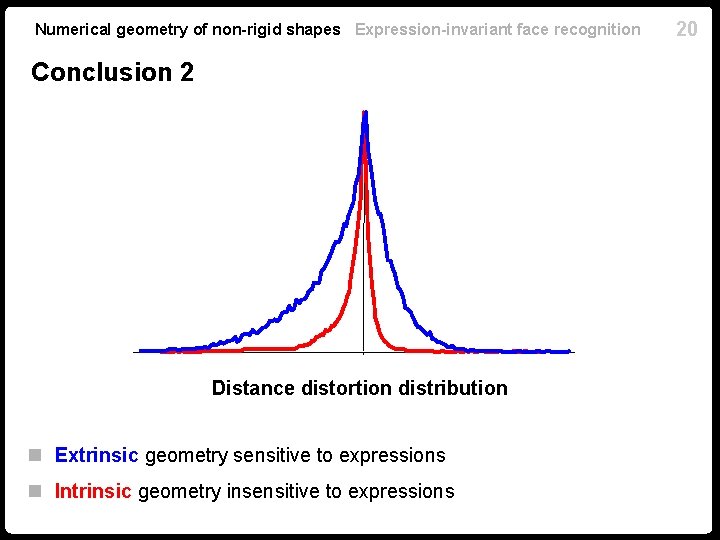 Numerical geometry of non-rigid shapes Expression-invariant face recognition 20

Conclusion 2

Distance distortion distribution

Extrinsic geometry sensitive to expressions

Intrinsic geometry insensitive to expressions